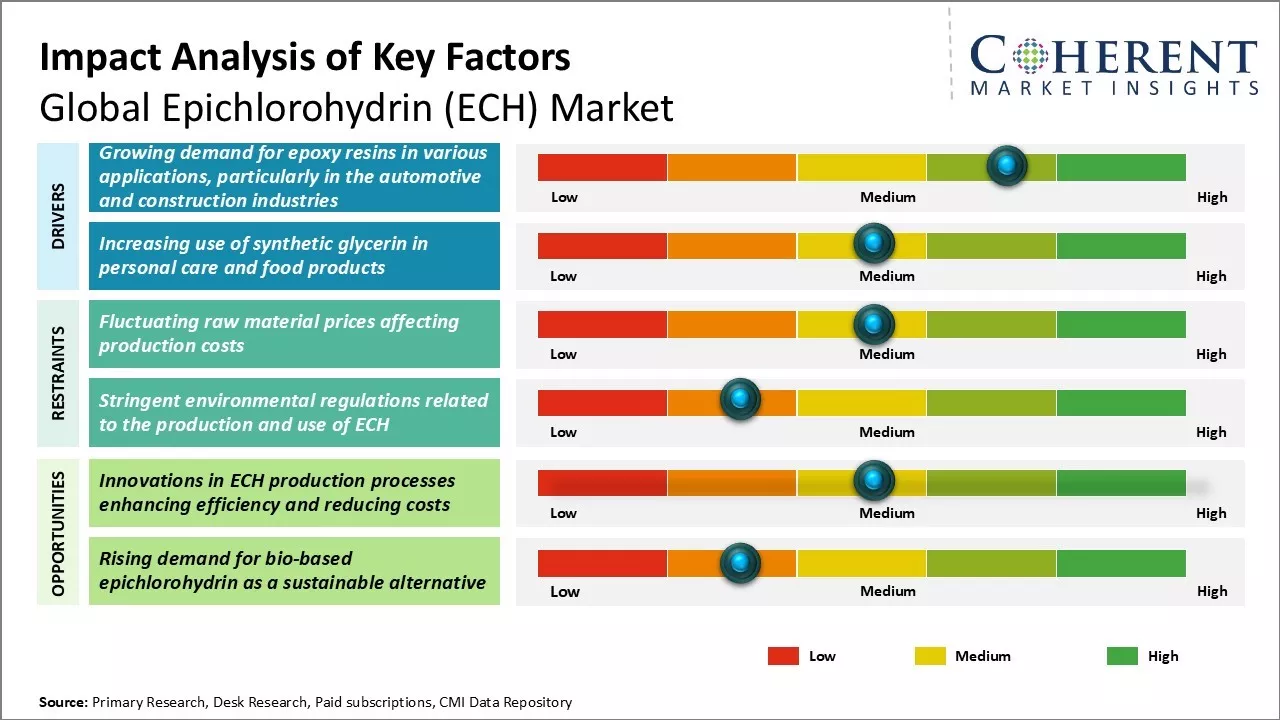 Impact Analysis of Key Factors
Global Epichlorohydrin (ECH) Market

COHERENT
MARKET INSIGHTS

DRIVERS

Growing demand for epoxy resins in various applications, particularly in the automotive and construction industries

Low Medium High

Increasing use of synthetic glycerin in personal care and food products

Low Medium High

RESTRAINTS

Fluctuating raw material prices affecting production costs

Low Medium High

Stringent environmental regulations related to the production and use of ECH

Low Medium High

OPPORTUNITIES

Innovations in ECH production processes enhancing efficiency and reducing costs

Low Medium High

Rising demand for bio-based epichlorohydrin as a sustainable alternative

Low Medium High

Low Medium High

Source: Primary Research, Desk Research, Paid subscriptions, CMI Data Repository